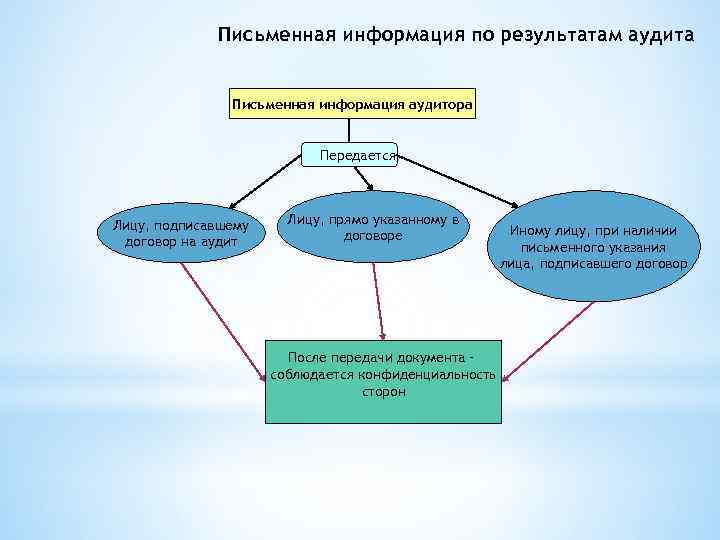 Письменная информация по результатам аудита

Письменная информация аудитора

Передается

Лицу, подписавшему договор на аудит

Лицу, прямо указанному в договоре

Иному лицу, при наличии письменного указания лица, подписавшего договор

После передачи документа - соблюдается конфиденциальность сторон